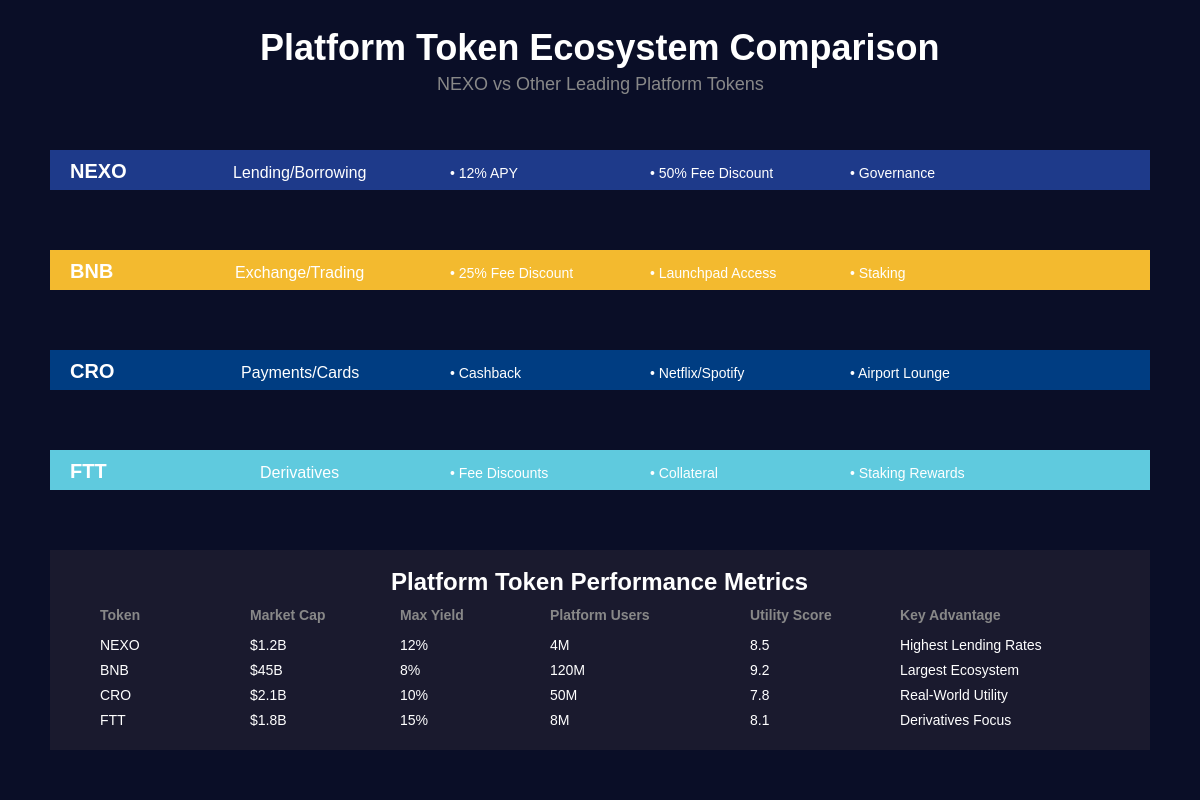 Platform Token Ecosystem Comparison
NEXO vs Other Leading Platform Tokens

NEXO Lending/Borrowing • 12% APY • 50% Fee Discount • Governance

BNB Exchange/Trading • 25% Fee Discount • Launchpad Access • Staking

CRO Payments/Cards • Cashback • Netflix/Spotify • Airport Lounge

FTT Derivatives • Fee Discounts • Collateral • Staking Rewards

Platform Token Performance Metrics

| Token | Market Cap | Max Yield | Platform Users | Utility Score | Key Advantage |
|---|---|---|---|---|---|
| NEXO | $1.2B | 12% | 4M | 8.5 | Highest Lending Rates |
| BNB | $45B | 8% | 120M | 9.2 | Largest Ecosystem |
| CRO | $2.1B | 10% | 50M | 7.8 | Real-World Utility |
| FTT | $1.8B | 15% | 8M | 8.1 | Derivatives Focus |